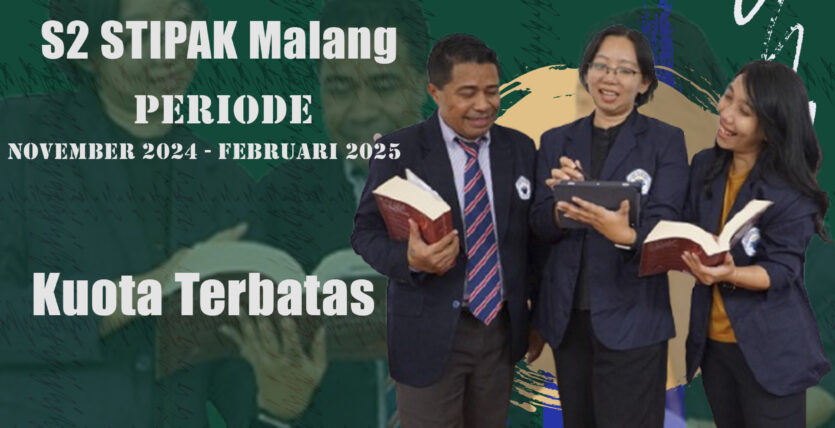 S2 STIPAK Malang

PERIODE

NOVEMBER 2024 - FEBRUARI 2025

Kuota Terbatas